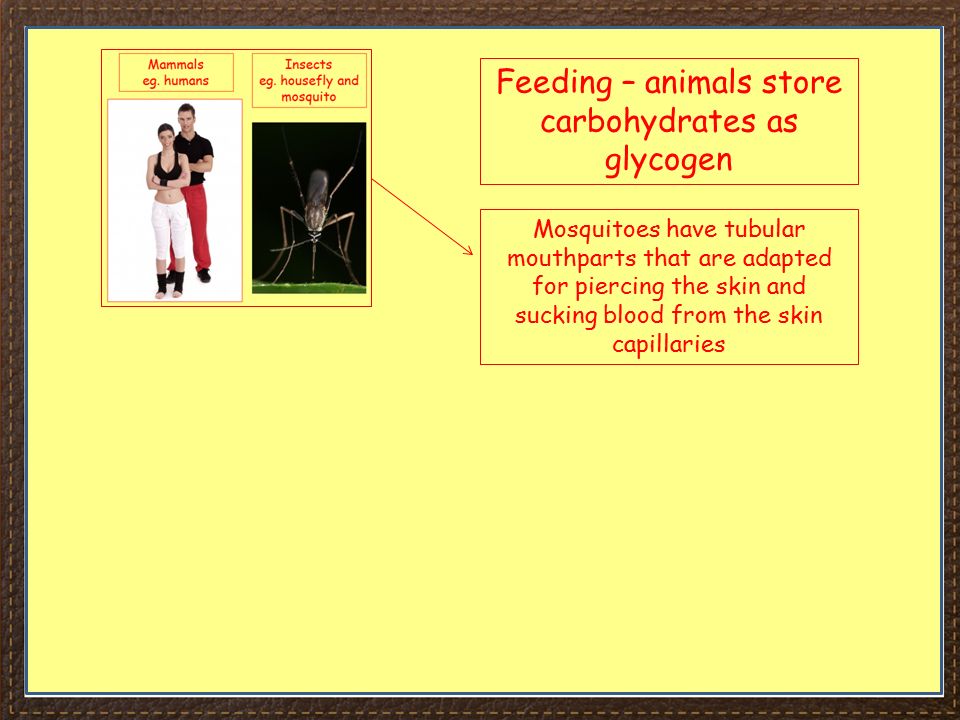 Mammals
eg. humans

Insects
eg. housefly and mosquito

Feeding – animals store carbohydrates as glycogen

Mosquitoes have tubular mouthparts that are adapted for piercing the skin and sucking blood from the skin capillaries